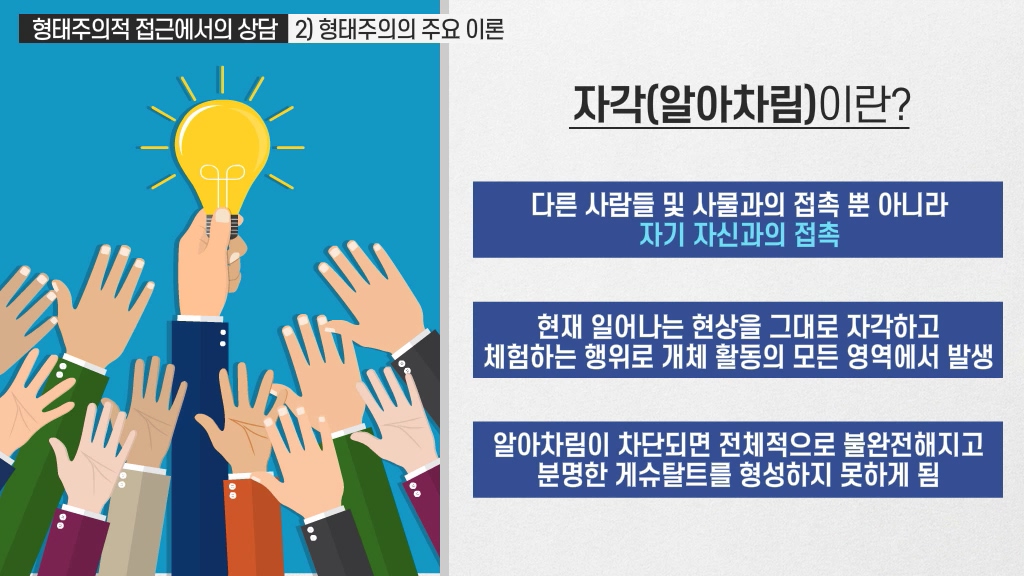 형태주의적 접근에서의 상담 2) 형태주의의 주요 이론

자각(알아차림)이란?

다른 사람들 및 사물과의 접촉 뿐 아니라
자기 자신과의 접촉

현재 일어나는 현상을 그대로 자각하고
체험하는 행위로 개체 활동의 모든 영역에서 발생

알아차림이 차단되면 전체적으로 불완전해지고
분명한 게슈탈트를 형성하지 못하게 됨